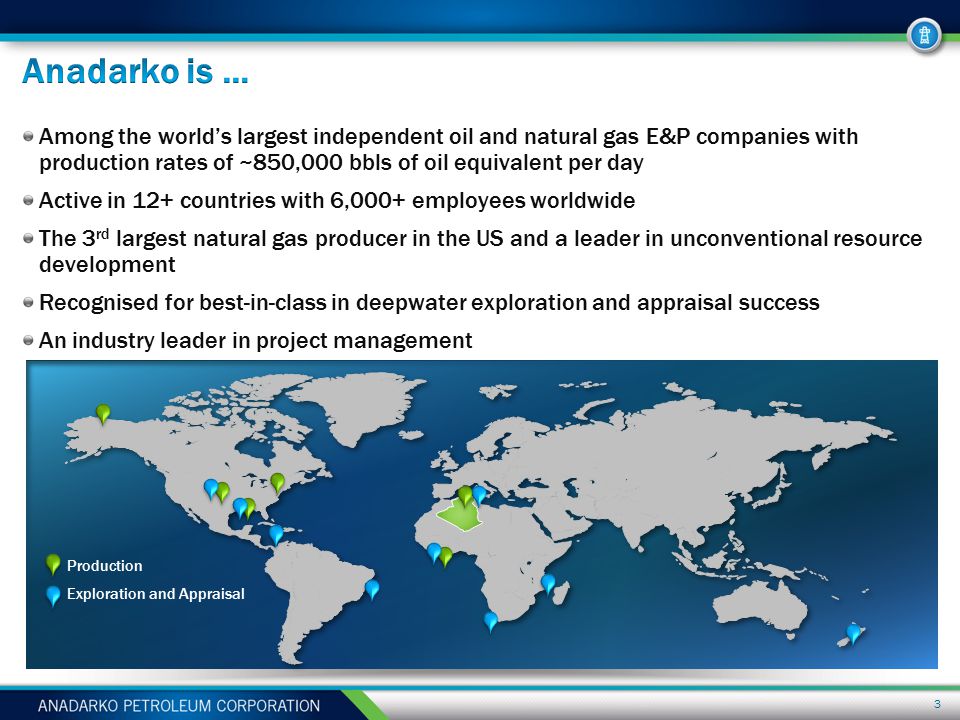 Anadarko is …

Among the world's largest independent oil and natural gas E&P companies with production rates of ~850,000 bbls of oil equivalent per day

Active in 12+ countries with 6,000+ employees worldwide

The 3$^{rd}$ largest natural gas producer in the US and a leader in unconventional resource development

Recognised for best-in-class in deepwater exploration and appraisal success

An industry leader in project management

Production

Exploration and Appraisal

ANADARKO PETROLEUM CORPORATION

3